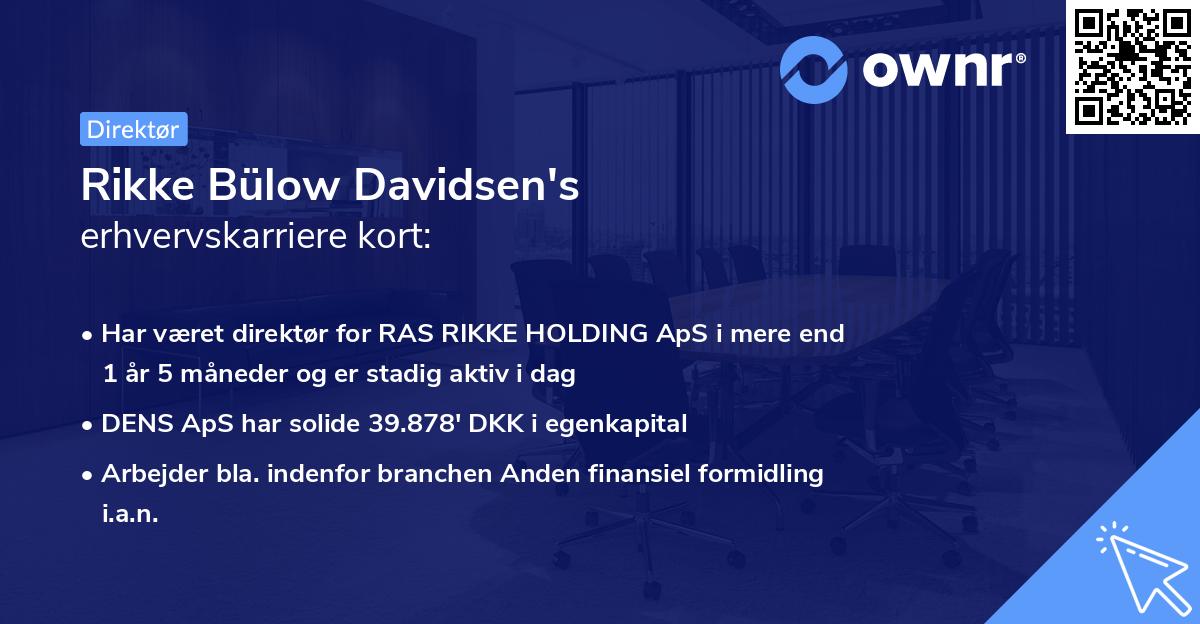 ownr®

Direktør

Rikke Bülow Davidsen's erhvervskarriere kort:

• Har været direktør for RAS RIKKE HOLDING ApS i mere end 1 år 5 måneder og er stadig aktiv i dag

• DENS ApS har solide 39.878' DKK i egenkapital

• Arbejder bla. indenfor branchen Anden finansiel formidling i.a.n.